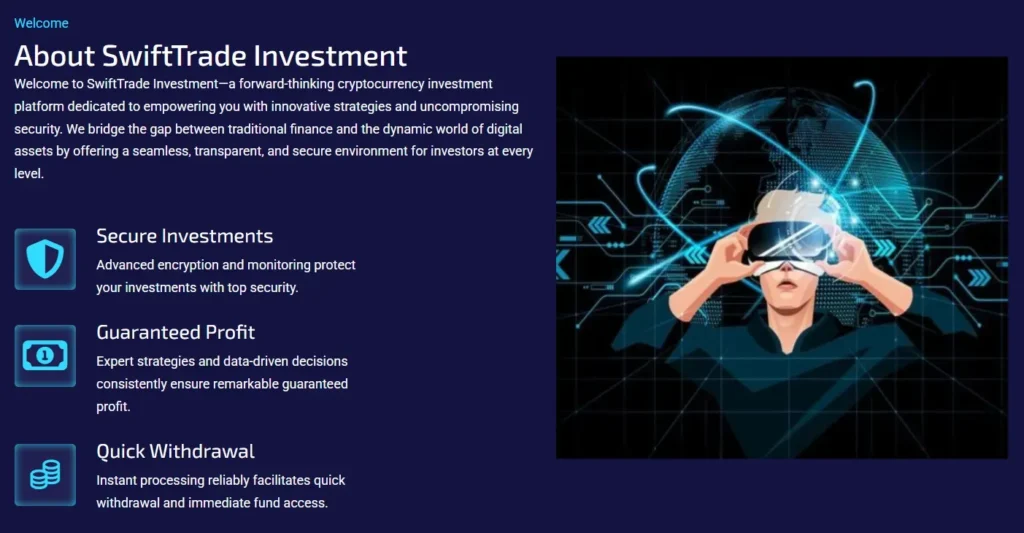 Welcome

About SwiftTrade Investment

Welcome to SwiftTrade Investment—a forward-thinking cryptocurrency investment platform dedicated to empowering you with innovative strategies and uncompromising security. We bridge the gap between traditional finance and the dynamic world of digital assets by offering a seamless, transparent, and secure environment for investors at every level.

Secure Investments

Advanced encryption and monitoring protect your investments with top security.

Guaranteed Profit

Expert strategies and data-driven decisions consistently ensure remarkable guaranteed profit.

Quick Withdrawal

Instant processing reliably facilitates quick withdrawal and immediate fund access.